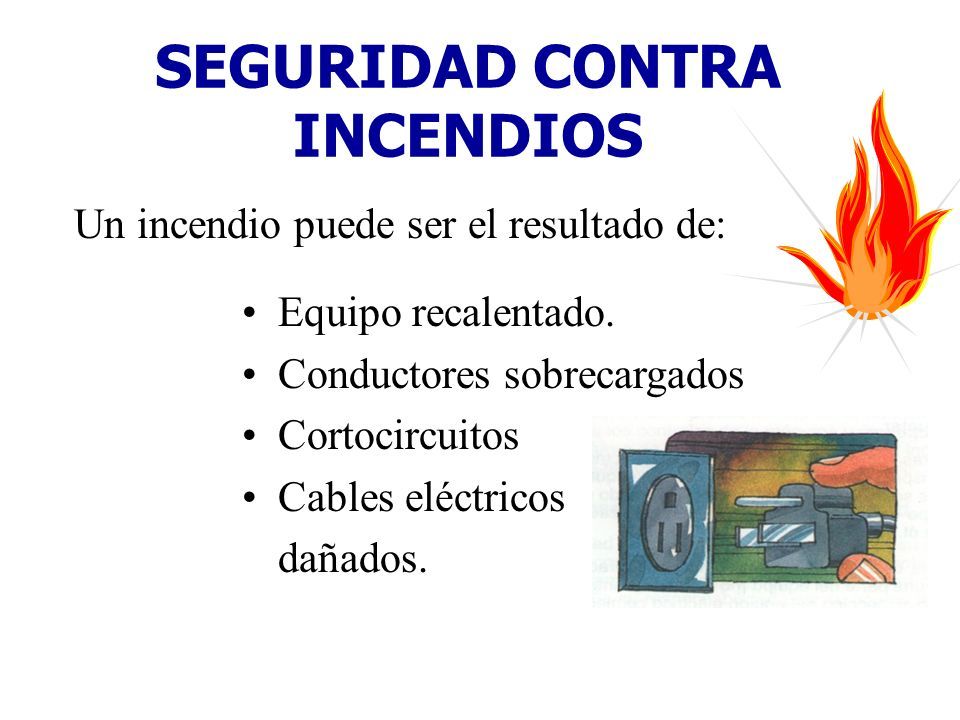 SEGURIDAD CONTRA INCENDIOS

Un incendio puede ser el resultado de:

• Equipo recalentado.
• Conductores sobrecargados
• Cortocircuitos
• Cables eléctricos dañados.